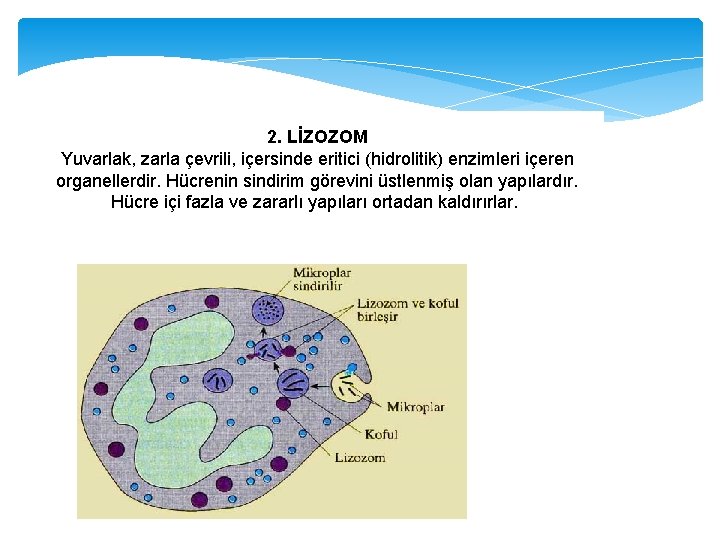 2. LİZOZOM

Yuvarlak, zarla çevrili, içersinde eritici (hidrolitik) enzimleri içeren organellerdir. Hücrenin sindirim görevini üstlenmiş olan yapılardır. Hücre içi fazla ve zararlı yapıları ortadan kaldırırlar.

Mikroplar sindirilir

Lizozom ve koful birleşir

Mikroplar

Koful

Lizozom